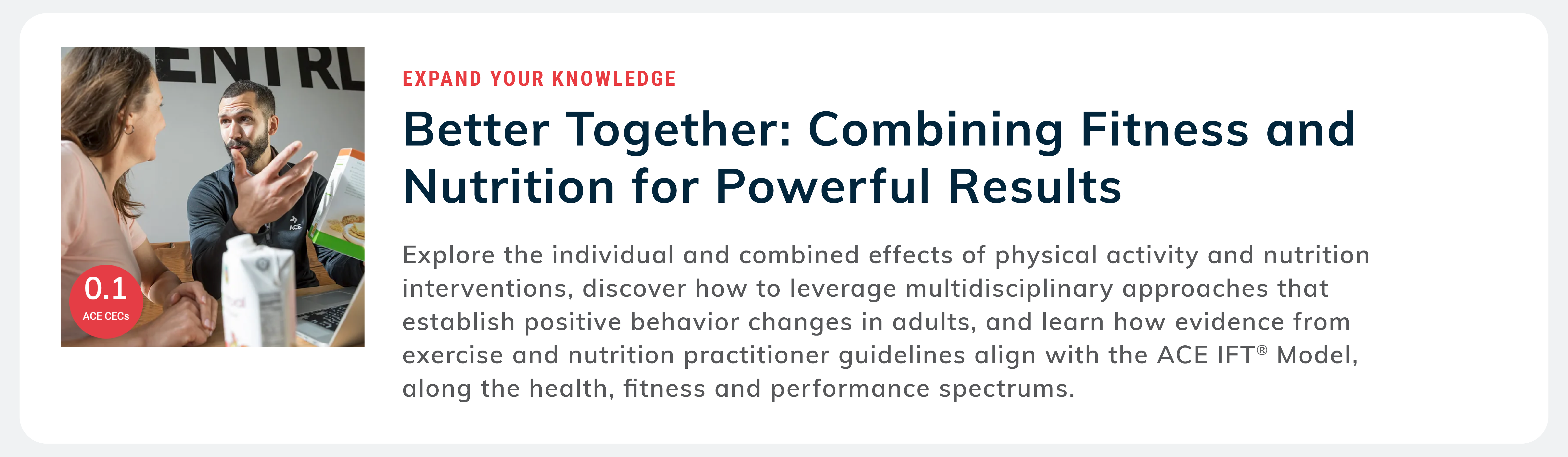 ENTRL

ACE

0.1
ACE CECs

EXPAND YOUR KNOWLEDGE

Better Together: Combining Fitness and Nutrition for Powerful Results

Explore the individual and combined effects of physical activity and nutrition interventions, discover how to leverage multidisciplinary approaches that establish positive behavior changes in adults, and learn how evidence from exercise and nutrition practitioner guidelines align with the ACE IFT® Model, along the health, fitness and performance spectrums.